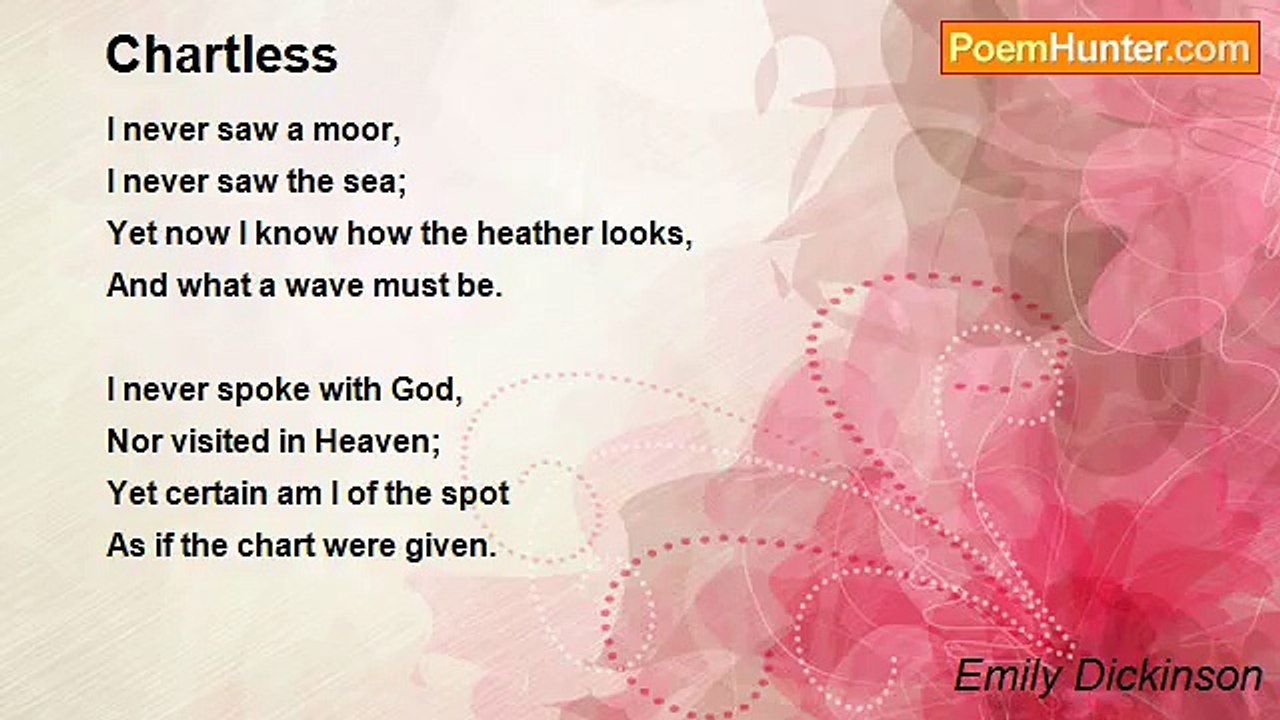 Chartless

PoemHunter.com

I never saw a moor,
I never saw the sea;
Yet now I know how the heather looks,
And what a wave must be.

I never spoke with God,
Nor visited in Heaven;
Yet certain am I of the spot
As if the chart were given.

Emily Dickinson